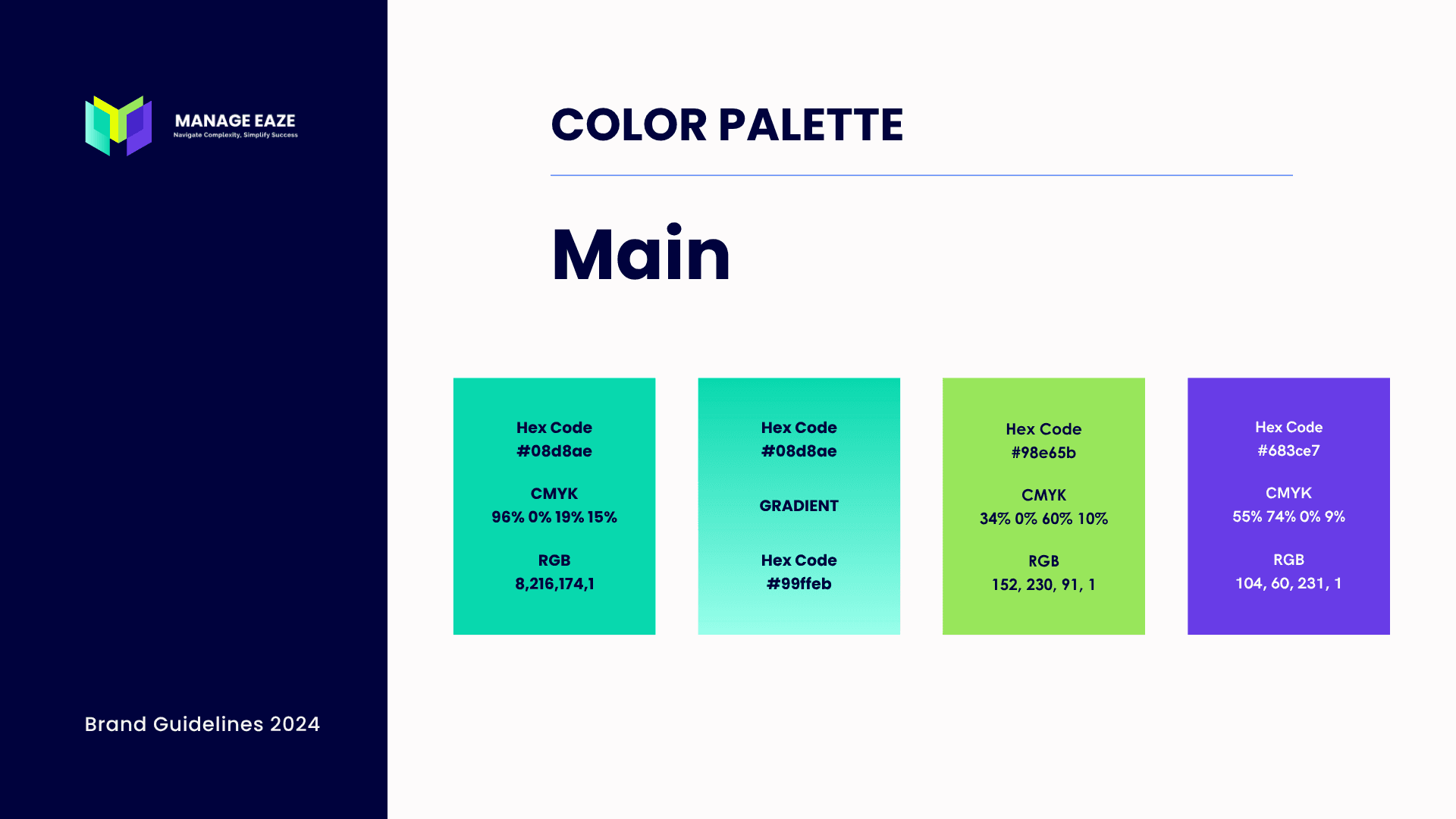 MANAGE EAZE
Navigate Complexity, Simplify Success

Brand Guidelines 2024

COLOR PALETTE

Main

Hex Code
#08d8ae

CMYK
96% 0% 19% 15%

RGB
8,216,174,1

Hex Code
#08d8ae

GRADIENT

Hex Code
#99ffeb

Hex Code
#98e65b

CMYK
34% 0% 60% 10%

RGB
152, 230, 91, 1

Hex Code
#683ce7

CMYK
55% 74% 0% 9%

RGB
104, 60, 231, 1